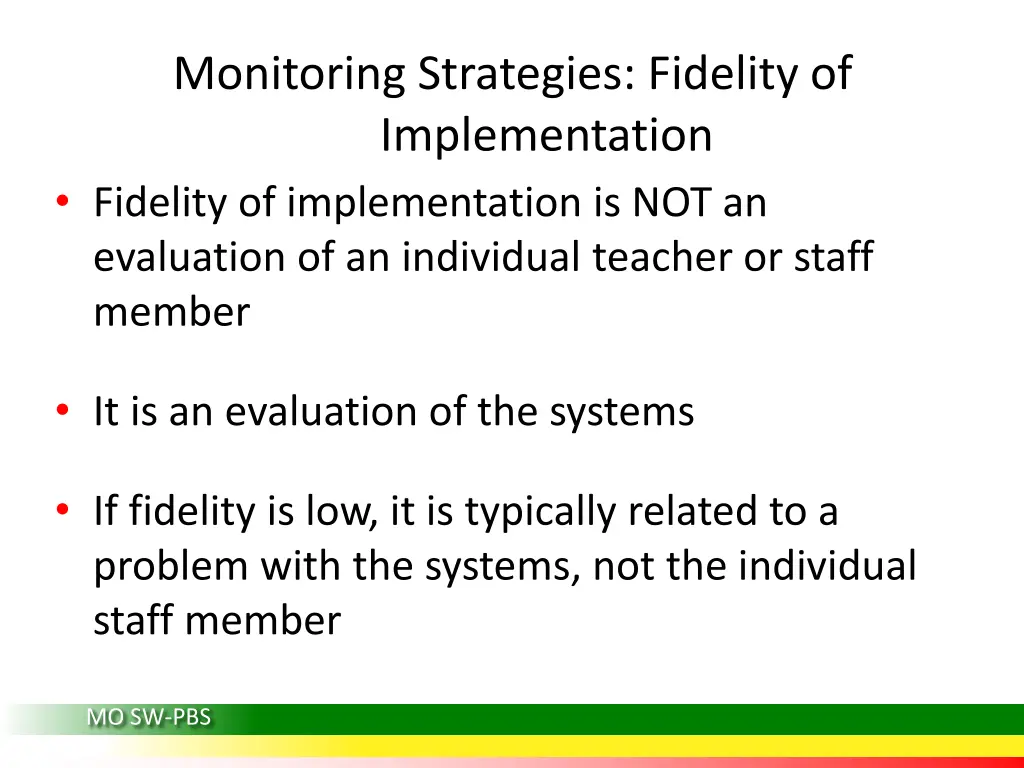 Monitoring Strategies: Fidelity of Implementation

• Fidelity of implementation is NOT an evaluation of an individual teacher or staff member

• It is an evaluation of the systems

• If fidelity is low, it is typically related to a problem with the systems, not the individual staff member

MO SW-PBS